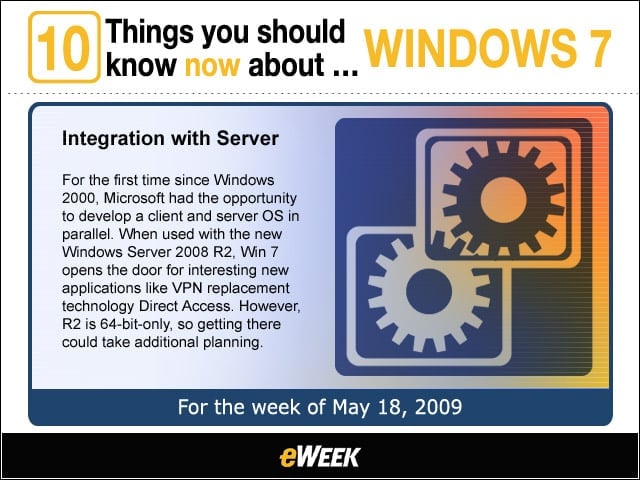 10 Things you should know now about ... WINDOWS 7

Integration with Server

For the first time since Windows 2000, Microsoft had the opportunity to develop a client and server OS in parallel. When used with the new Windows Server 2008 R2, Win 7 opens the door for interesting new applications like VPN replacement technology Direct Access. However, R2 is 64-bit-only, so getting there could take additional planning.

For the week of May 18, 2009

eWEEK